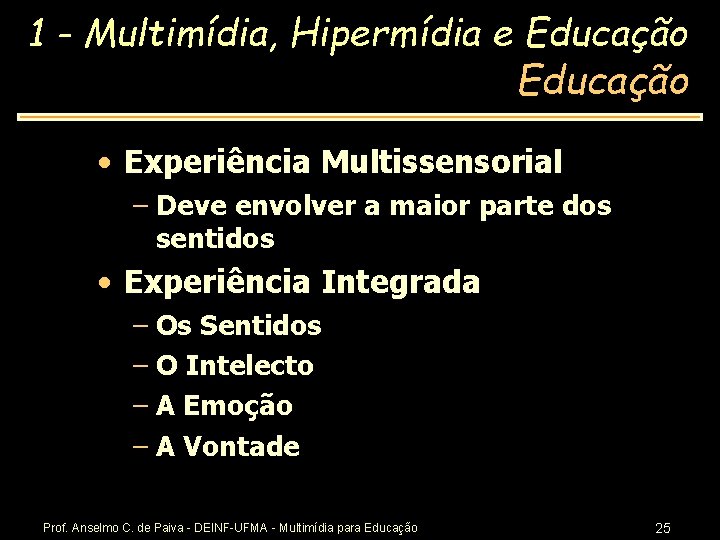 1 - Multimídia, Hipermídia e Educação
Educação

• Experiência Multissensorial
– Deve envolver a maior parte dos sentidos
• Experiência Integrada
– Os Sentidos
– O Intelecto
– A Emoção
– A Vontade

Prof. Anselmo C. de Paiva - DEINF-UFMA - Multimídia para Educação
25